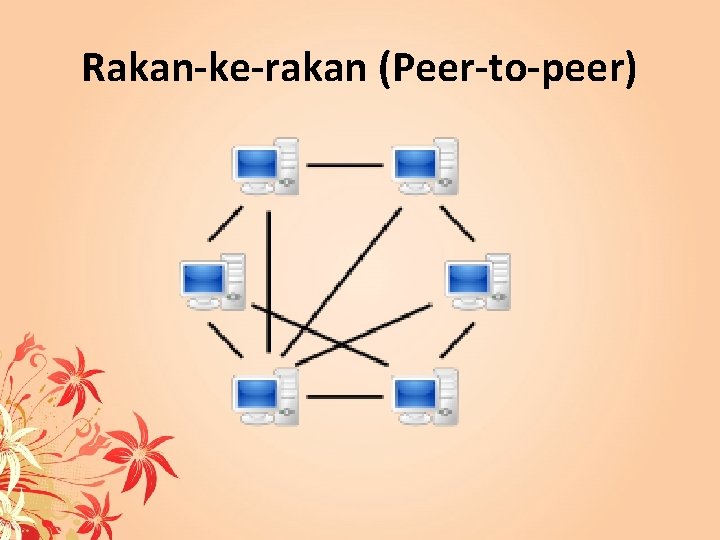 Rakan-ke-rakan (Peer-to-peer)